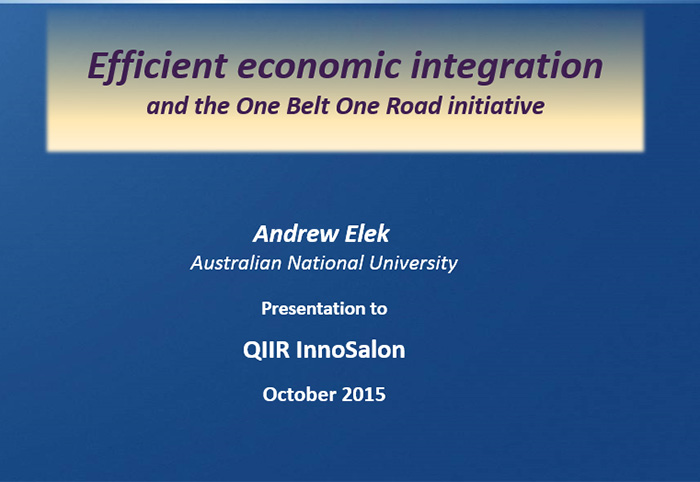 Efficient economic integration
and the One Belt One Road initiative

Andrew Elek
Australian National University

Presentation to

QIIR InnoSalon

October 2015